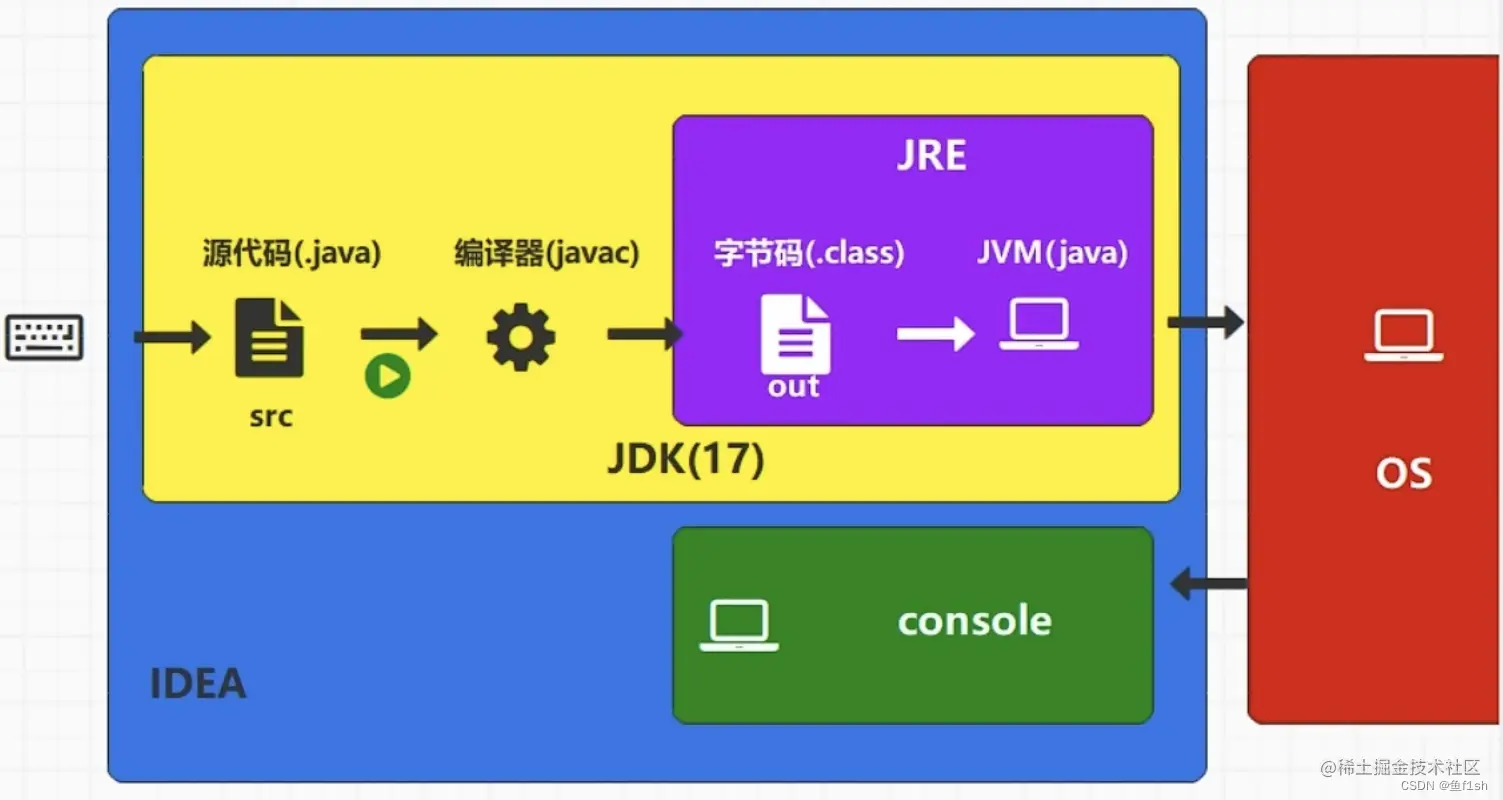 JRE

源代码(.java)

编译器(javac)

字节码(.class)

JVM(java)

src

out

JDK(17)

OS

console

IDEA

@稀土掘金技术社区
CSDN @鱼f1sh